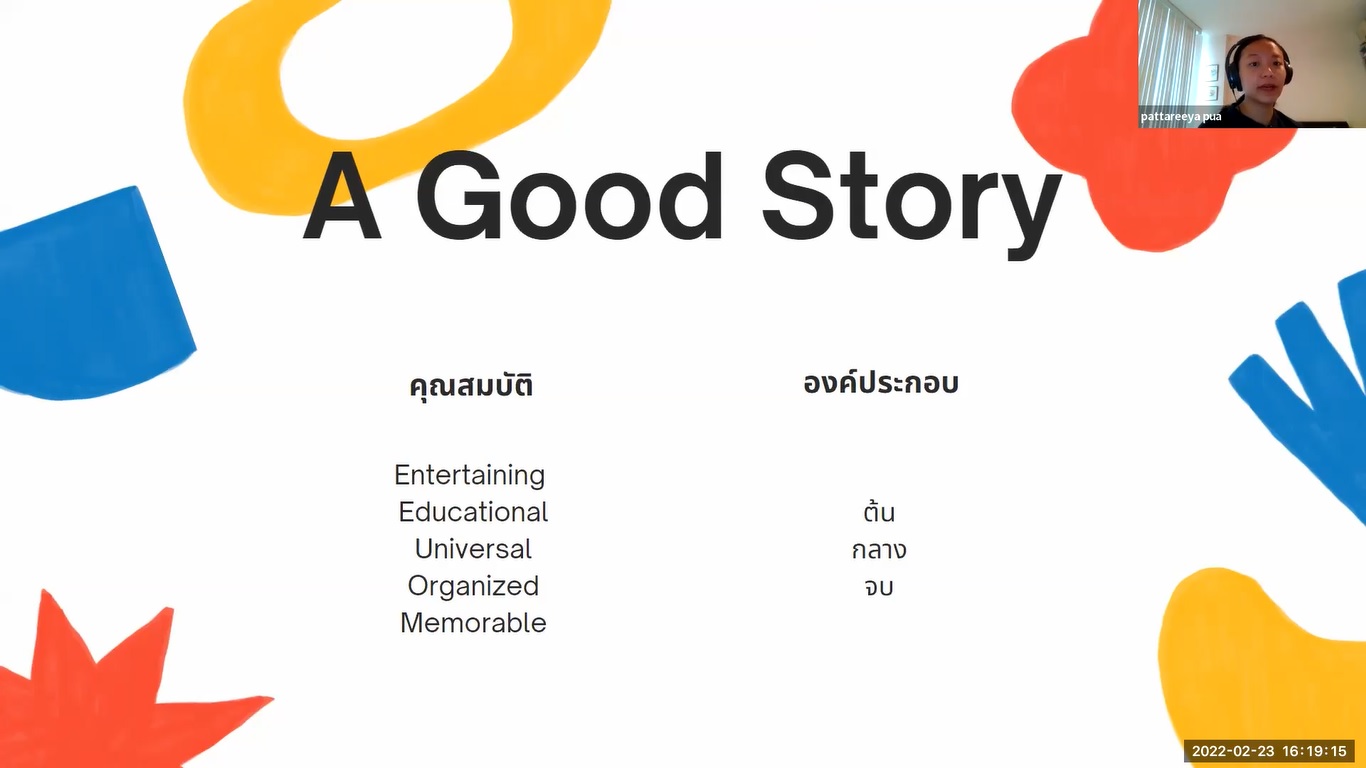 pattareeya pua

A Good Story

คุณสมบัติ

Entertaining
Educational
Universal
Organized
Memorable

องค์ประกอบ

ต้น
กลาง
จบ

2022-02-23 16:19:15